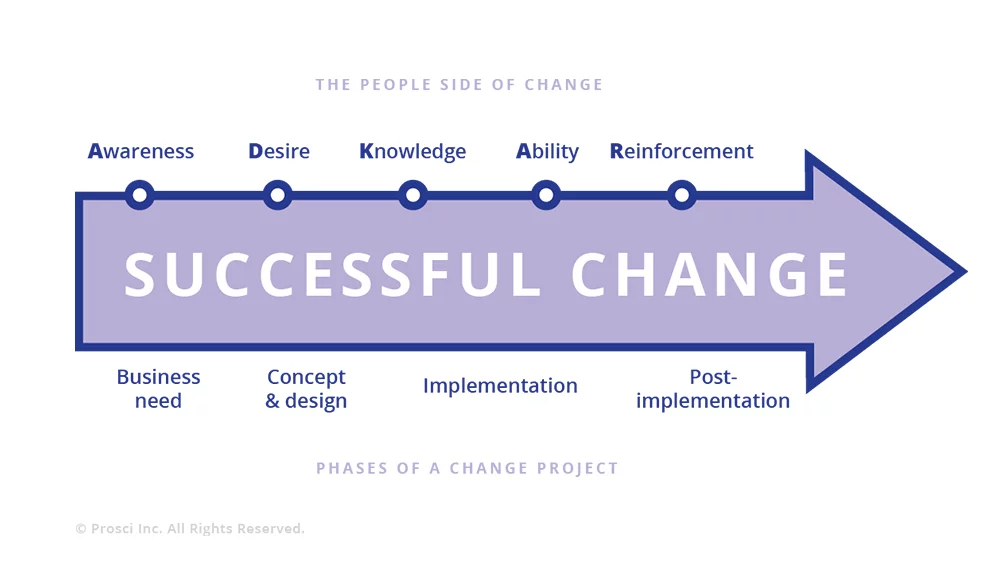 THE PEOPLE SIDE OF CHANGE

Awareness Desire Knowledge Ability Reinforcement

SUCCESSFUL CHANGE

Business need

Concept & design

Implementation

Post-implementation

PHASES OF A CHANGE PROJECT

© Prosci Inc. All Rights Reserved.